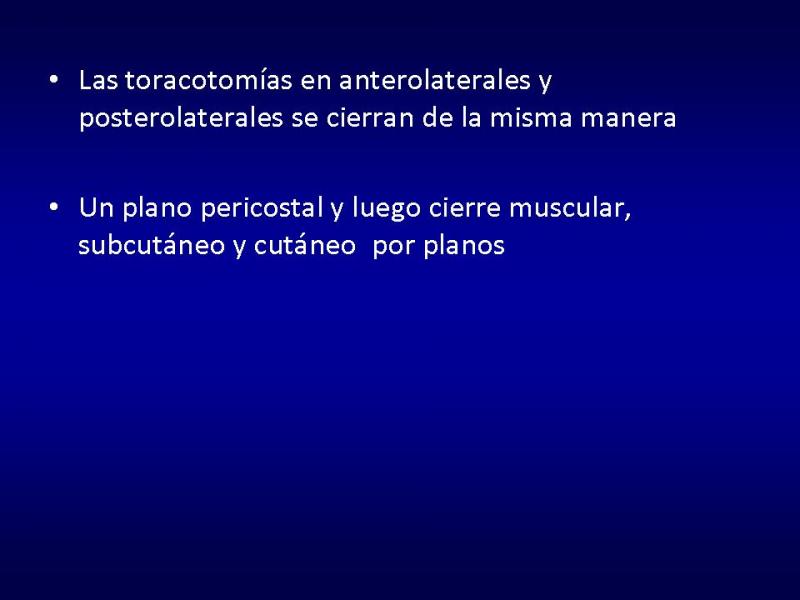 • Las toracotomías en anterolaterales y posterolaterales se cierran de la misma manera

• Un plano pericostal y luego cierre muscular, subcutáneo y cutáneo por planos